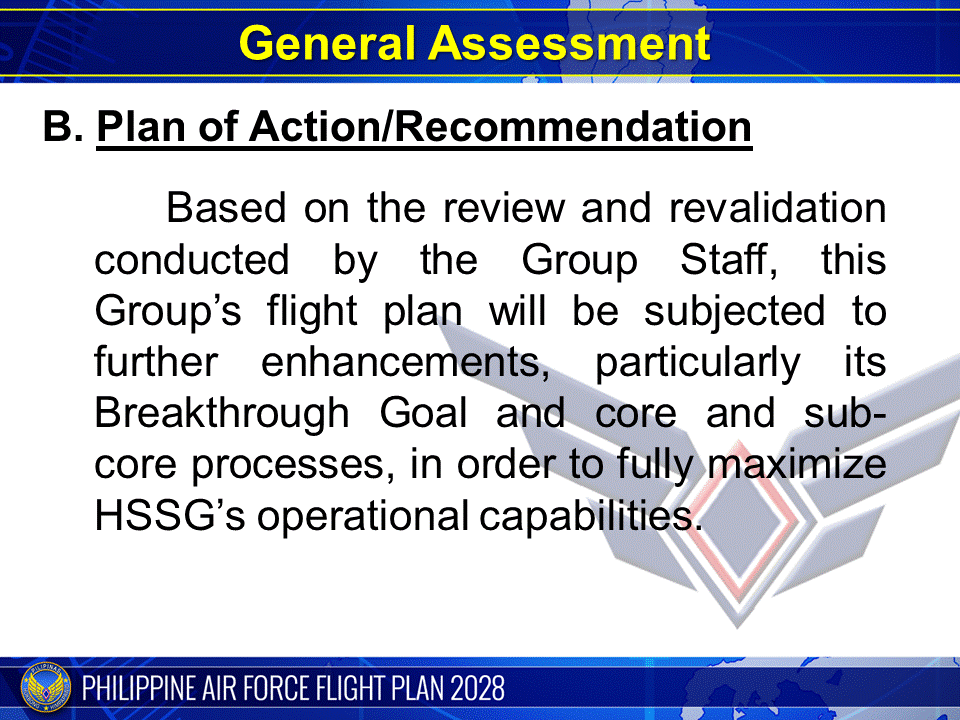 General Assessment

B. Plan of Action/Recommendation

Based on the review and revalidation conducted by the Group Staff, this Group's flight plan will be subjected to further enhancements, particularly its Breakthrough Goal and core and sub-core processes, in order to fully maximize HSSG's operational capabilities.

PHILIPPINE AIR FORCE FLIGHT PLAN 2028